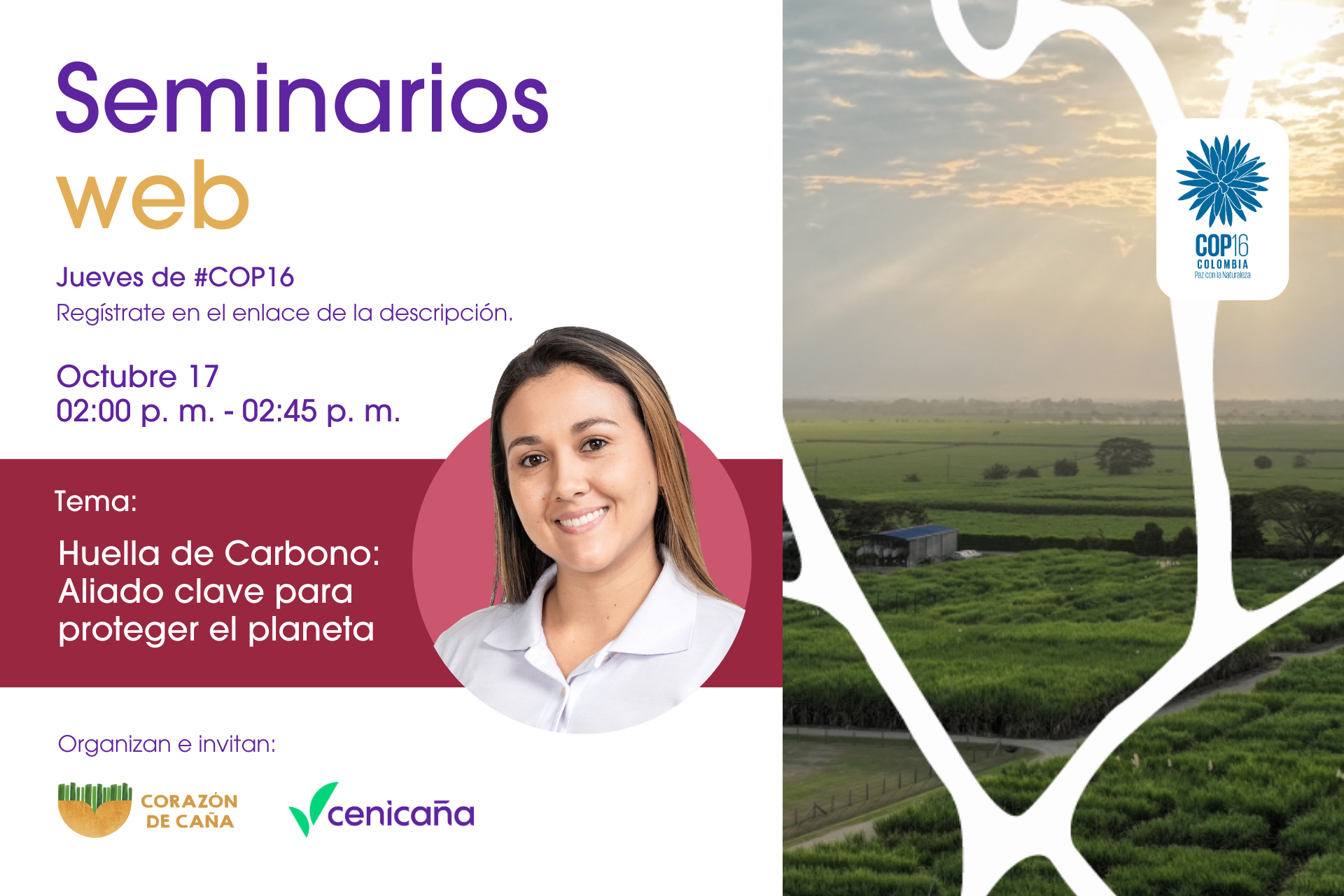 Seminarios
web

Jueves de #COP16
Regístrate en el enlace de la descripción.

Octubre 17
02:00 p. m. - 02:45 p. m.

Tema:

Huella de Carbono: Aliado clave para proteger el planeta

Organizan e invitan:

CORAZÓN DE CAÑA

cenicaña

COP16
COLOMBIA
Paz con la Naturaleza